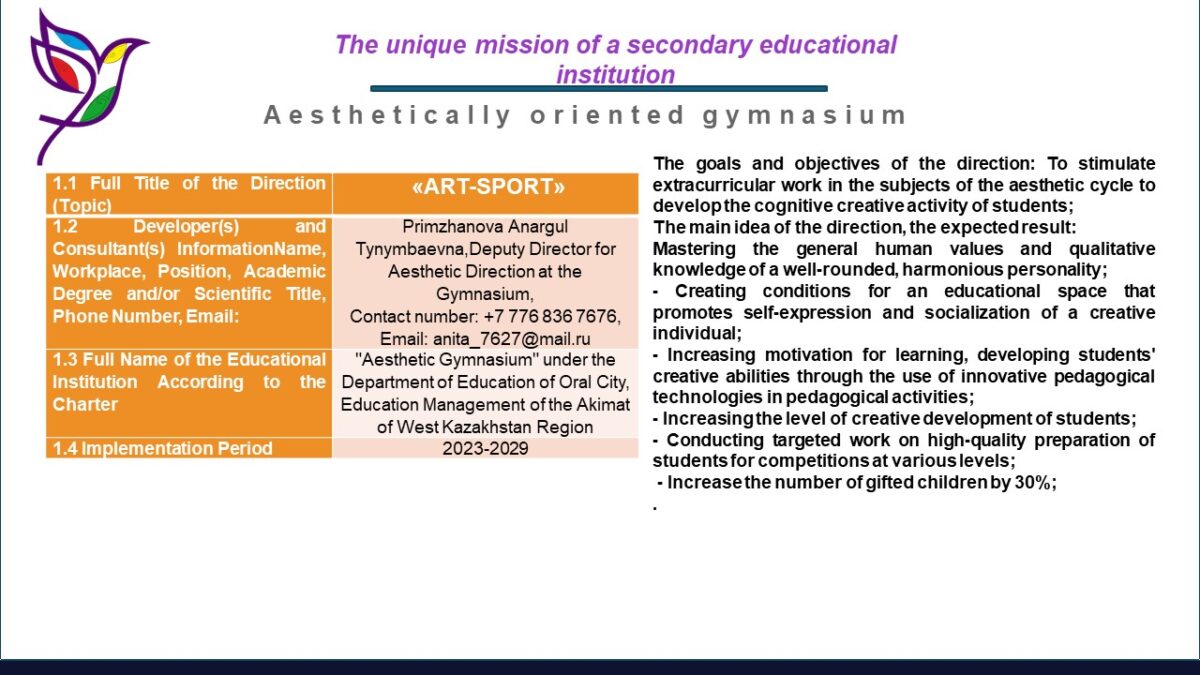 The unique mission of a secondary educational institution

Aesthetically oriented gymnasium

| 1.1 Full Title of the Direction (Topic) | «ART-SPORT» |
|---|---|
| 1.2 Developer(s) and Consultant(s) InformationName, Workplace, Position, Academic Degree and/or Scientific Title, Phone Number, Email: | Primzhanova Anargul Tynymbaevna,Deputy Director for Aesthetic Direction at the Gymnasium, Contact number: +7 776 836 7676, Email: anita_7627@mail.ru |
| 1.3 Full Name of the Educational Institution According to the Charter | "Aesthetic Gymnasium" under the Department of Education of Oral City, Education Management of the Akimat of West Kazakhstan Region |
| 1.4 Implementation Period | 2023-2029 |

The goals and objectives of the direction: To stimulate extracurricular work in the subjects of the aesthetic cycle to develop the cognitive creative activity of students;
The main idea of the direction, the expected result:
Mastering the general human values and qualitative knowledge of a well-rounded, harmonious personality;
- Creating conditions for an educational space that promotes self-expression and socialization of a creative individual;
- Increasing motivation for learning, developing students' creative abilities through the use of innovative pedagogical technologies in pedagogical activities;
- Increasing the level of creative development of students;
- Conducting targeted work on high-quality preparation of students for competitions at various levels;
- Increase the number of gifted children by 30%;
.